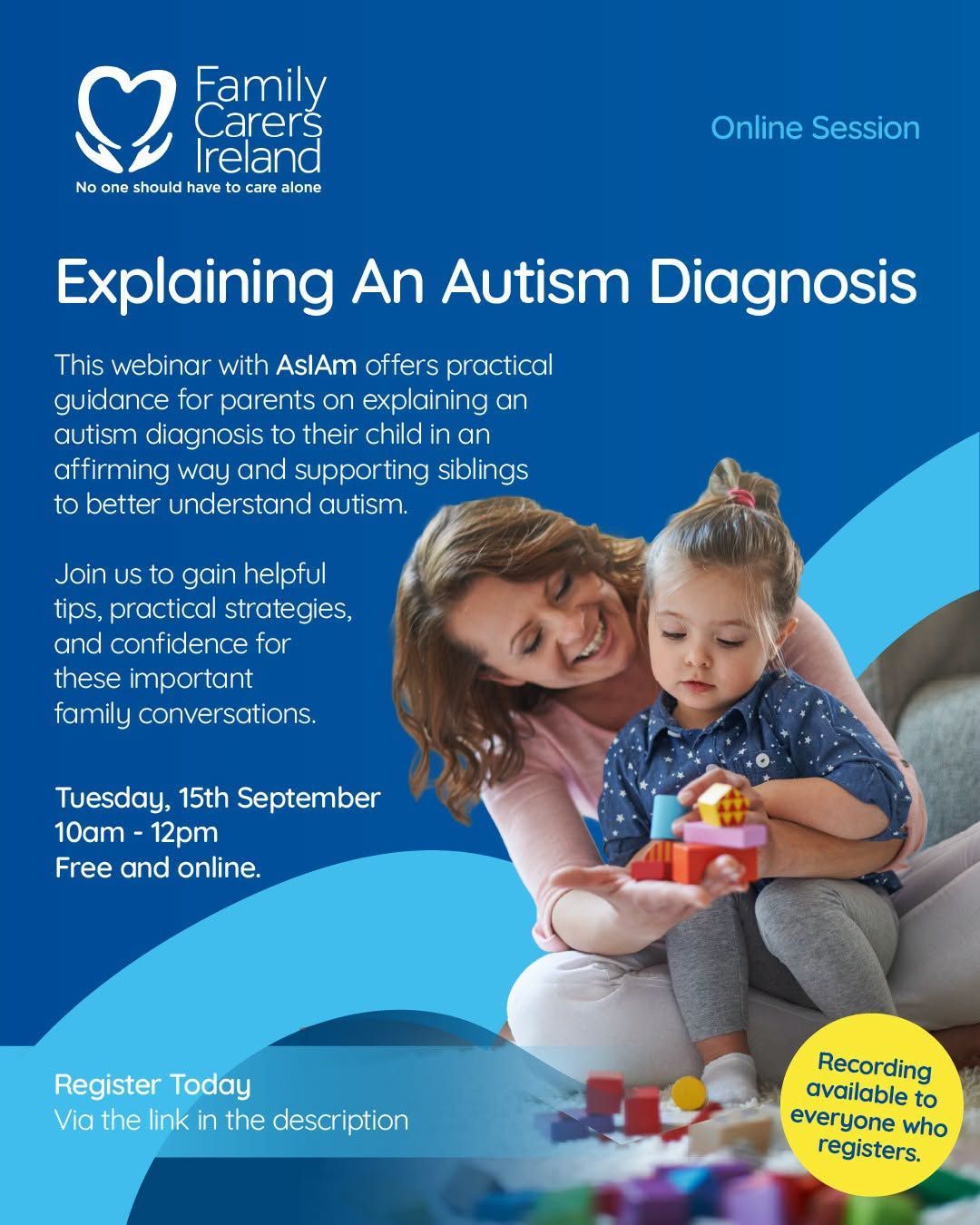 Family Carers Ireland
No one should have to care alone

Online Session

Explaining An Autism Diagnosis

This webinar with AsIAm offers practical guidance for parents on explaining an autism diagnosis to their child in an affirming way and supporting siblings to better understand autism.

Join us to gain helpful tips, practical strategies, and confidence for these important family conversations.

Tuesday, 15th September
10am - 12pm
Free and online.

Register Today
Via the link in the description

Recording available to everyone who registers.